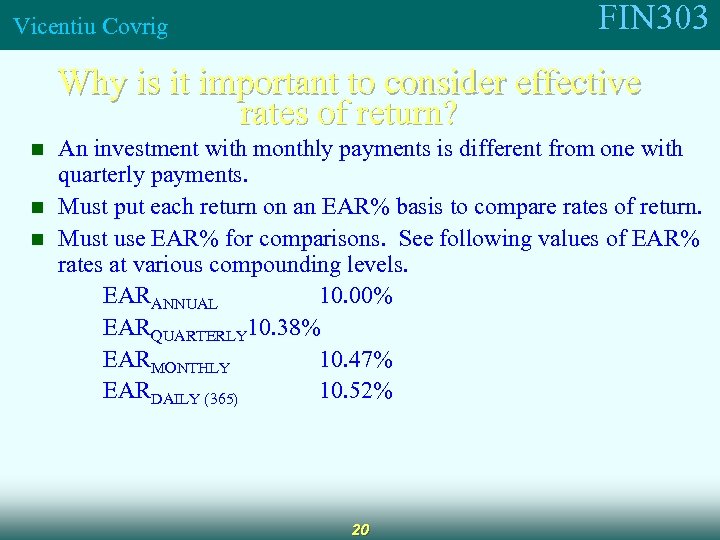 Vicentiu Covrig

FIN303

Why is it important to consider effective rates of return?

An investment with monthly payments is different from one with quarterly payments.

Must put each return on an EAR% basis to compare rates of return.

Must use EAR% for comparisons. See following values of EAR% rates at various compounding levels.

$EAR_{ANNUAL}$ 10.00%

$EAR_{QUARTERLY}$10.38%

$EAR_{MONTHLY}$ 10.47%

$EAR_{DAILY (365)}$ 10.52%

20